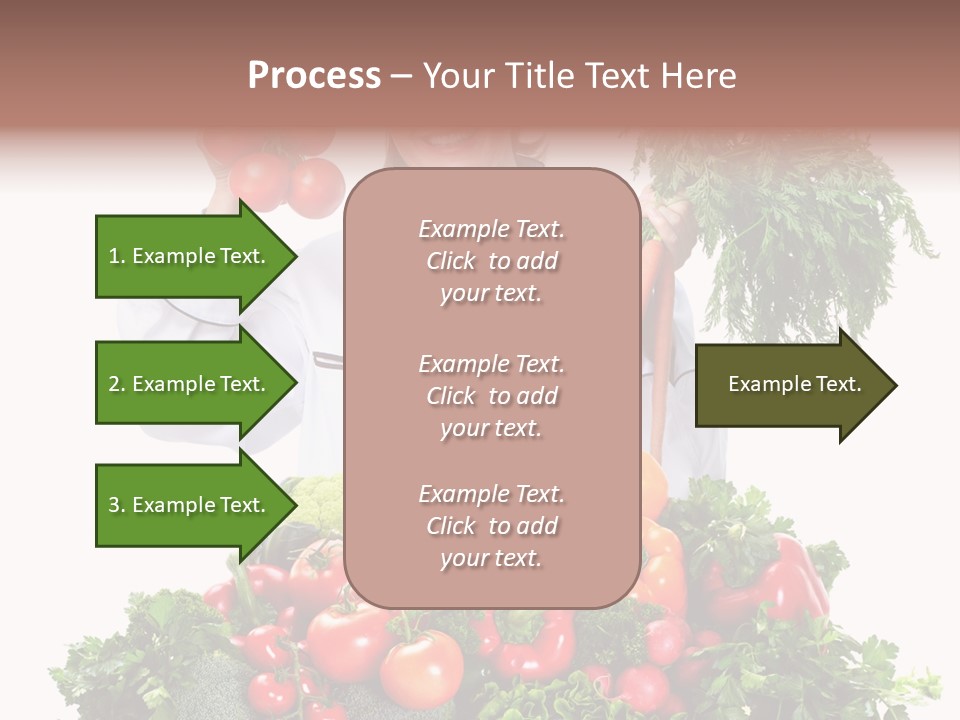 Process – Your Title Text Here

1. Example Text.

2. Example Text.

3. Example Text.

Example Text. Click to add your text.

Example Text. Click to add your text.

Example Text. Click to add your text.

Example Text.